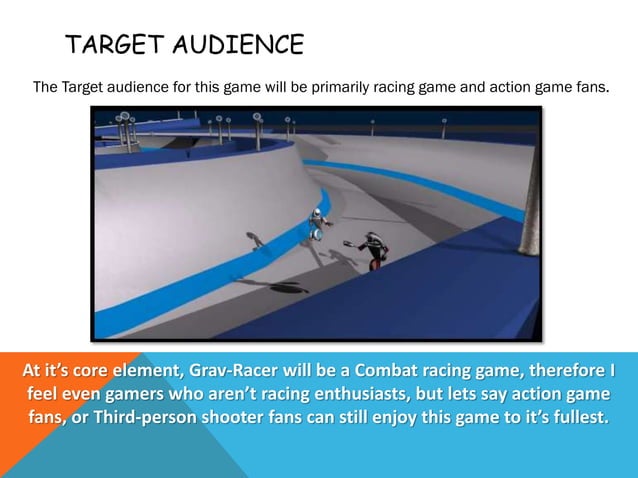 TARGET AUDIENCE

The Target audience for this game will be primarily racing game and action game fans.

At it's core element, Grav-Racer will be a Combat racing game, therefore I feel even gamers who aren't racing enthusiasts, but lets say action game fans, or Third-person shooter fans can still enjoy this game to it's fullest.